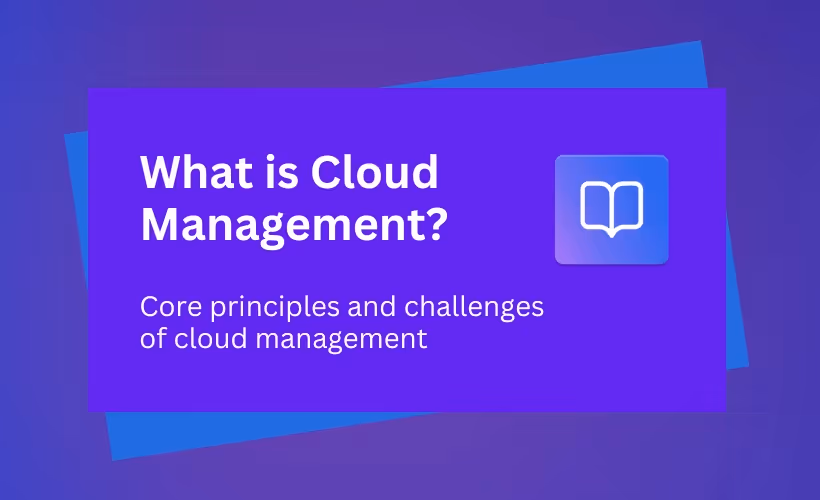 What is Cloud Management?

Core principles and challenges of cloud management